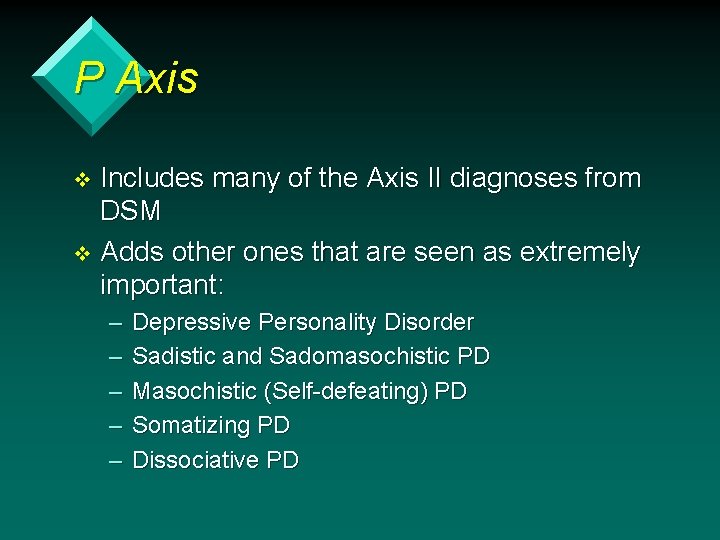 P Axis

❖ Includes many of the Axis II diagnoses from DSM

❖ Adds other ones that are seen as extremely important:

– Depressive Personality Disorder
– Sadistic and Sadomasochistic PD
– Masochistic (Self-defeating) PD
– Somatizing PD
– Dissociative PD